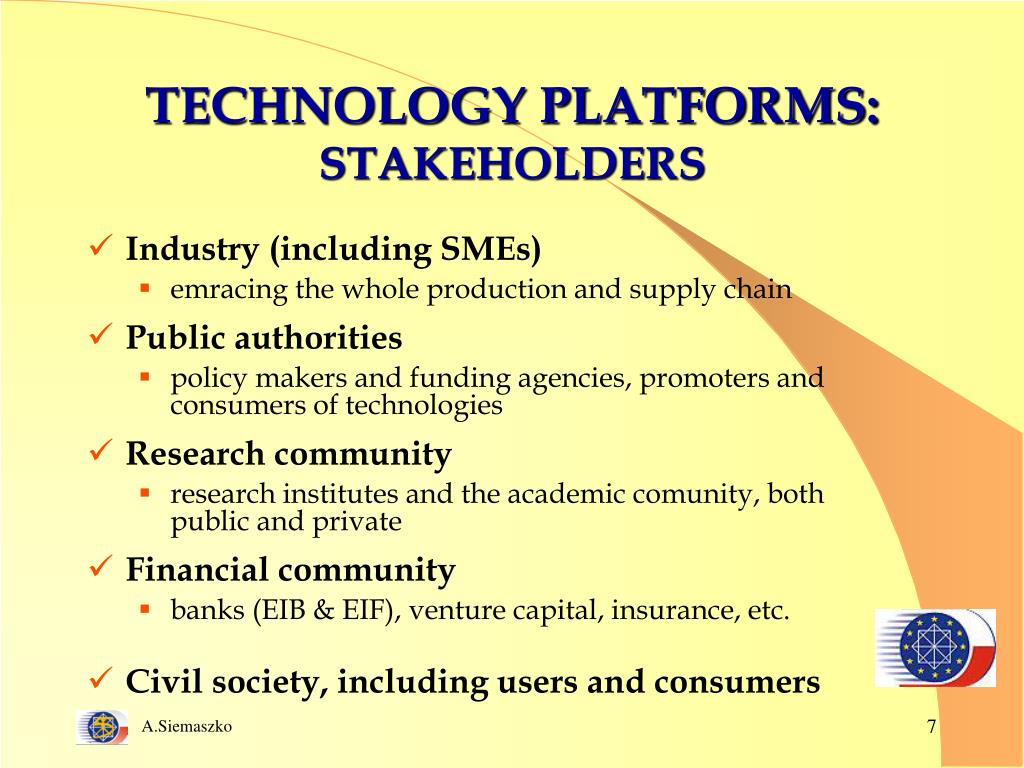 TECHNOLOGY PLATFORMS:
STAKEHOLDERS

✓ Industry (including SMEs)
▪ emracing the whole production and supply chain

✓ Public authorities
▪ policy makers and funding agencies, promoters and consumers of technologies

✓ Research community
▪ research institutes and the academic comunity, both public and private

✓ Financial community
▪ banks (EIB & EIF), venture capital, insurance, etc.

✓ Civil society, including users and consumers

A.Siemaszko

7